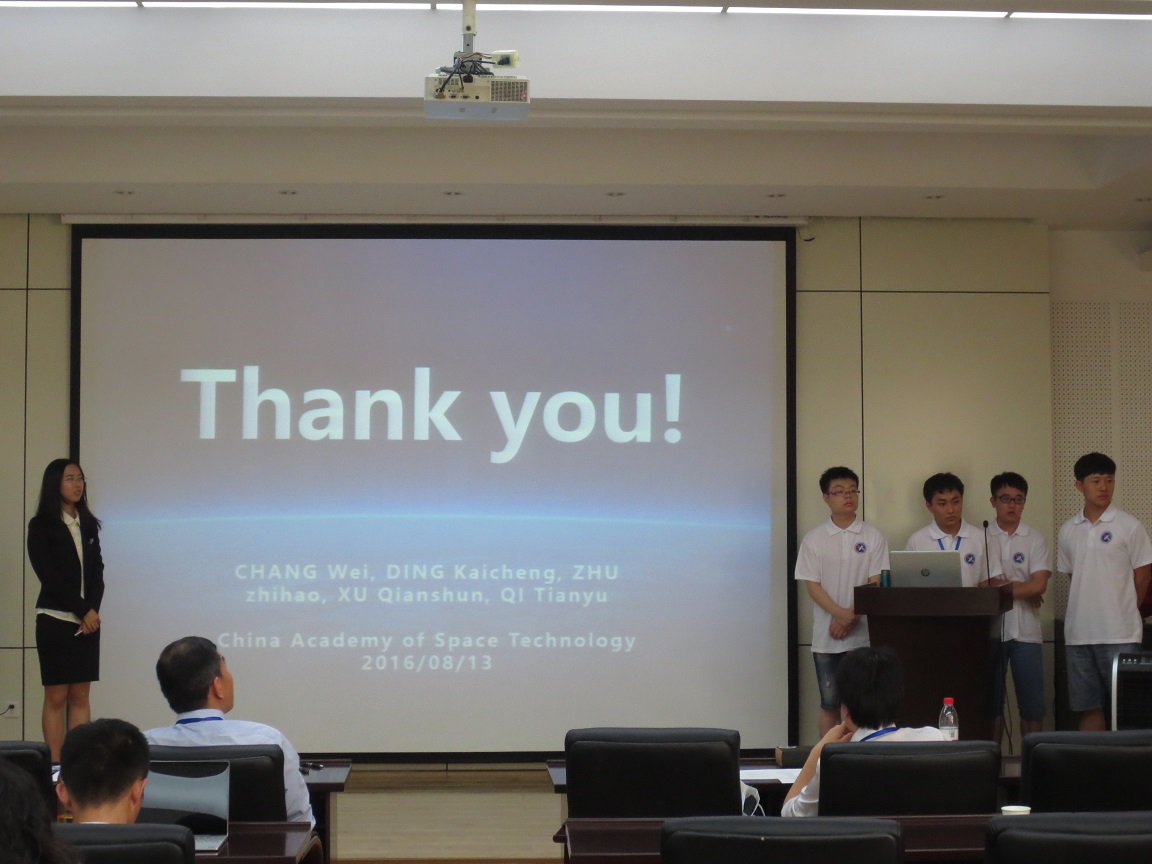 Thank you!

CHANG Wei, DING Kaicheng, ZHU zhihao, XU Qianshun, QI Tianyu

China Academy of Space Technology
2016/08/13